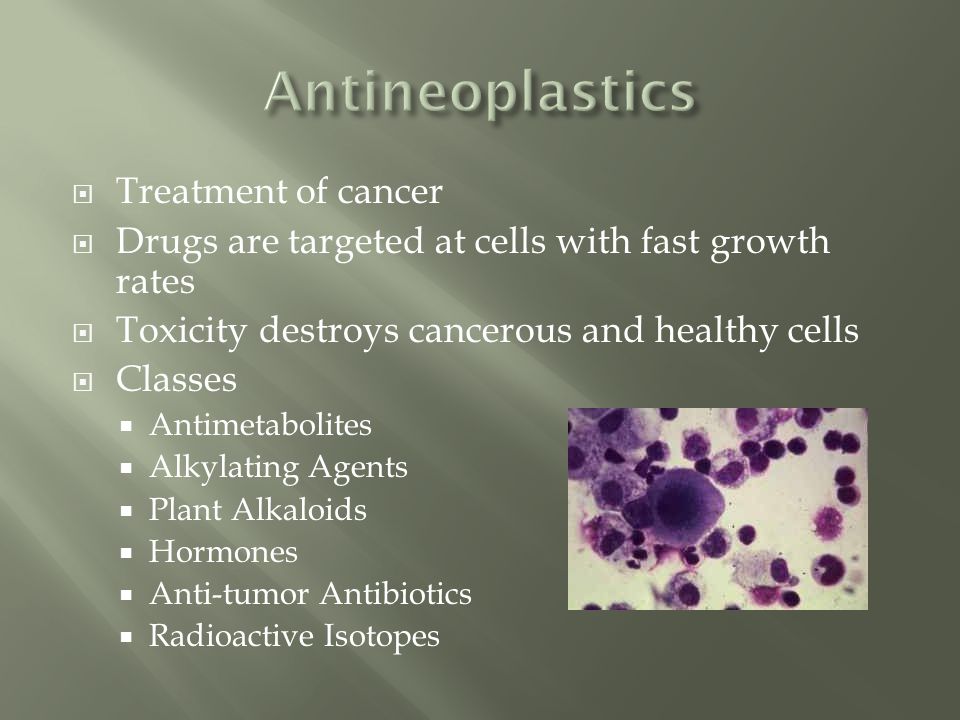 Antineoplastics

- Treatment of cancer
- Drugs are targeted at cells with fast growth rates
- Toxicity destroys cancerous and healthy cells
- Classes
  - Antimetabolites
  - Alkylating Agents
  - Plant Alkaloids
  - Hormones
  - Anti-tumor Antibiotics
  - Radioactive Isotopes